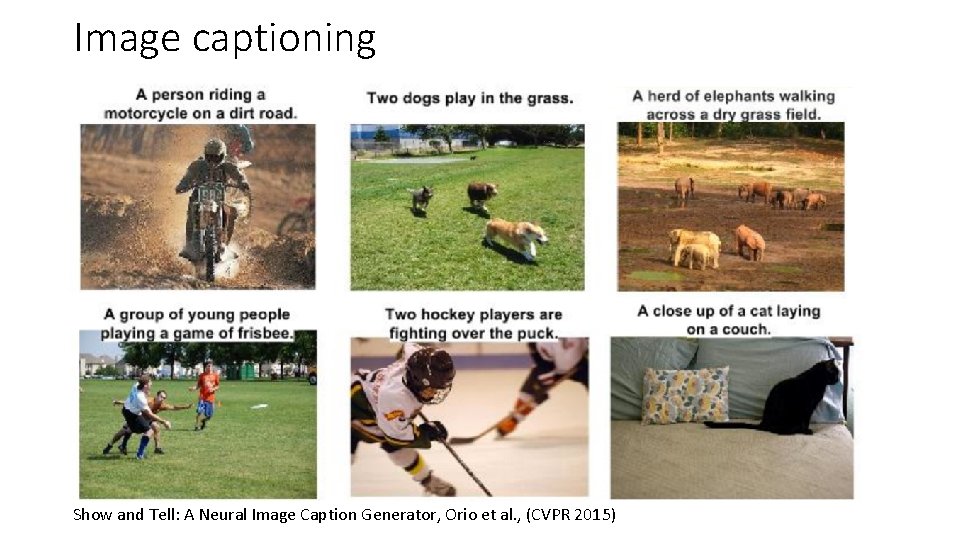 Image captioning

A person riding a motorcycle on a dirt road.

Two dogs play in the grass.

A herd of elephants walking across a dry grass field.

A group of young people playing a game of frisbee.

Two hockey players are fighting over the puck.

A close up of a cat laying on a couch.

Show and Tell: A Neural Image Caption Generator, Orio et al., (CVPR 2015)